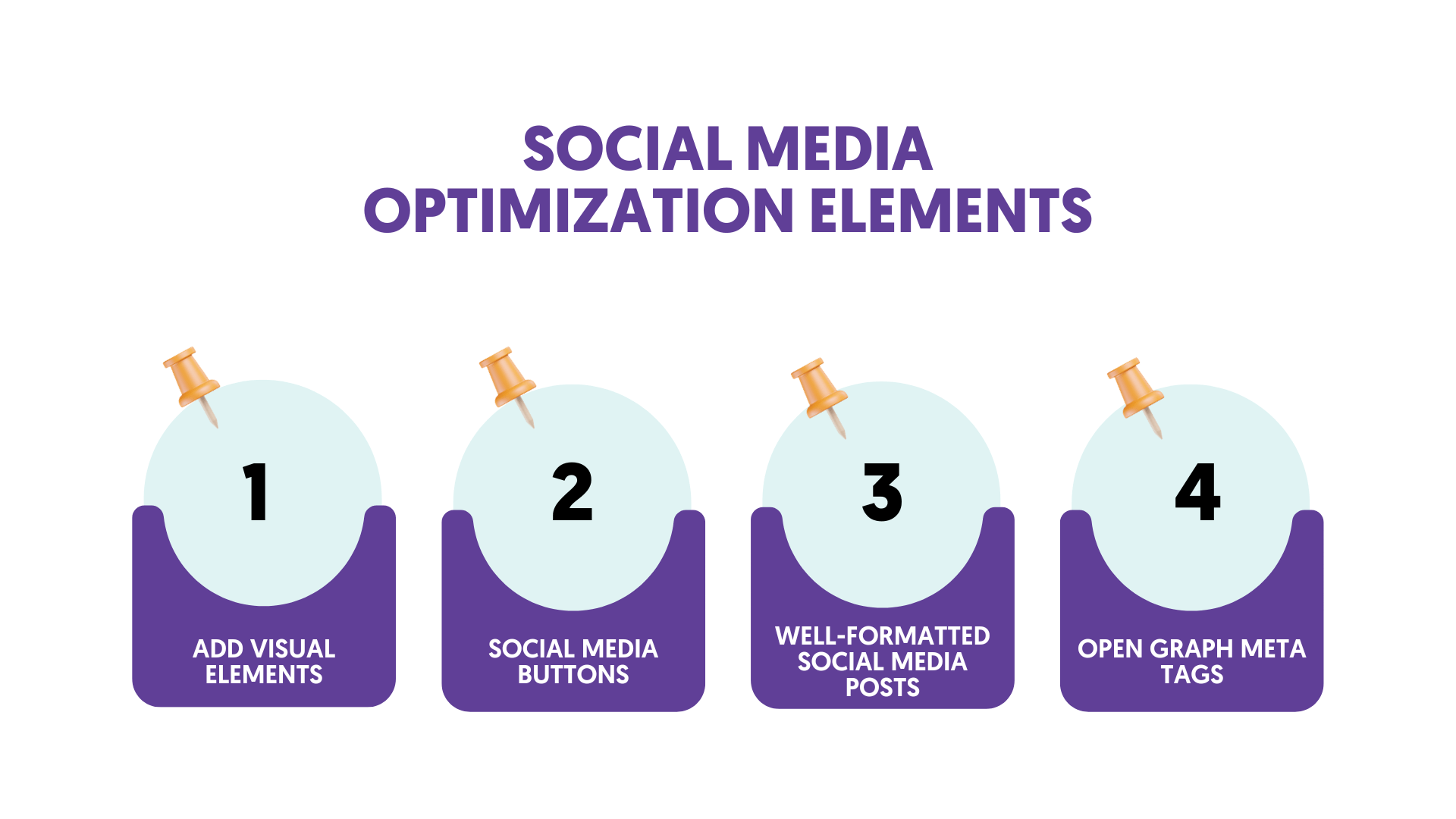 SOCIAL MEDIA OPTIMIZATION ELEMENTS

1

ADD VISUAL ELEMENTS

2

SOCIAL MEDIA BUTTONS

3

WELL-FORMATTED SOCIAL MEDIA POSTS

4

OPEN GRAPH META TAGS